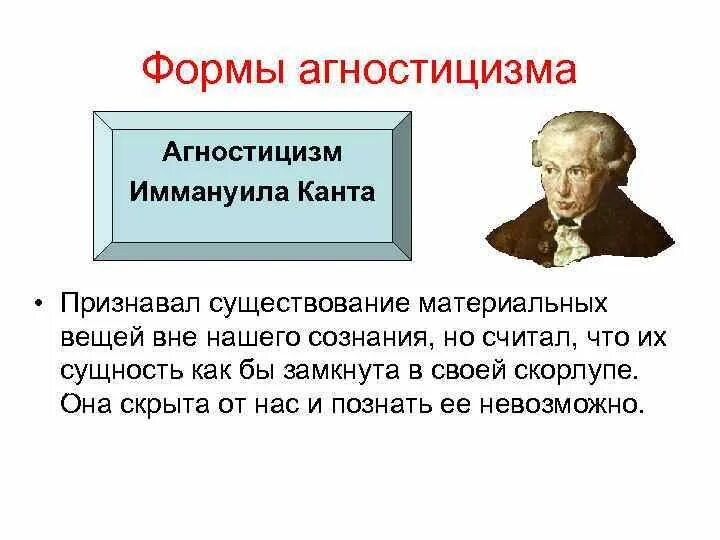 Формы агностицизма

Агностицизм Иммануила Канта

• Признавал существование материальных вещей вне нашего сознания, но считал, что их сущность как бы замкнута в своей скорлупе. Она скрыта от нас и познать ее невозможно.